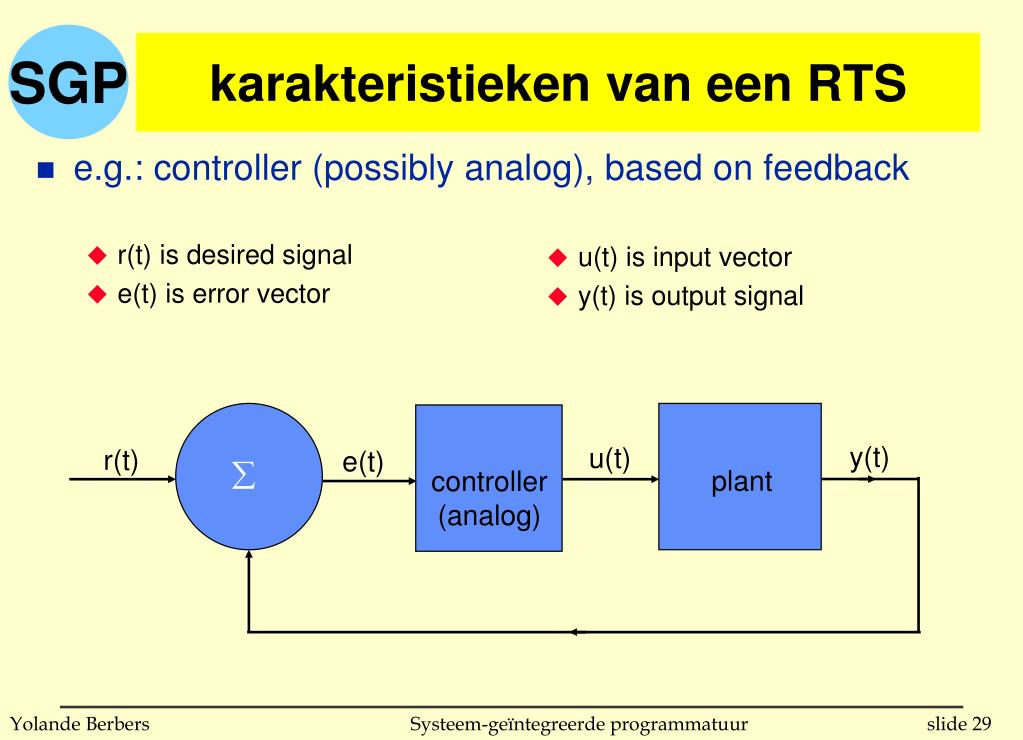 SGP

karakteristieken van een RTS

e.g.: controller (possibly analog), based on feedback

r(t) is desired signal
e(t) is error vector

u(t) is input vector
y(t) is output signal

r(t)
$\Sigma$
e(t)
controller (analog)
u(t)
plant
y(t)

Yolande Berbers
Systeem-geïntegreerde programmatuur
slide 29